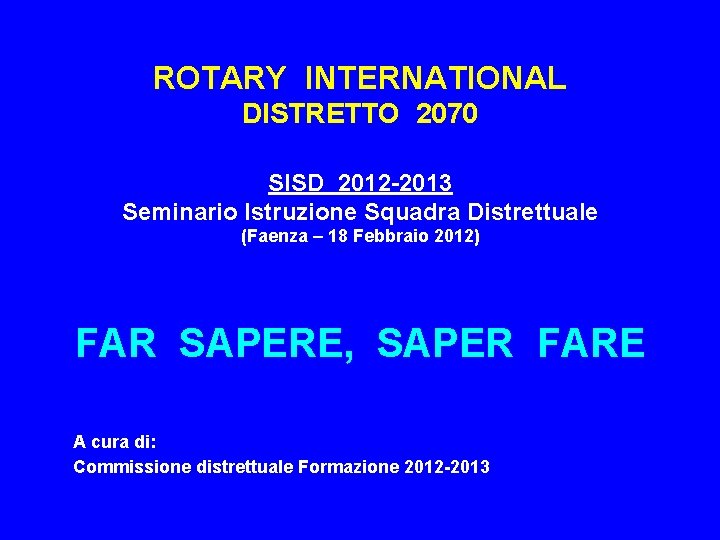 ROTARY INTERNATIONAL
DISTRETTO 2070

SISD 2012-2013
Seminario Istruzione Squadra Distrettuale
(Faenza – 18 Febbraio 2012)

FAR SAPERE, SAPER FARE

A cura di:
Commissione distrettuale Formazione 2012-2013